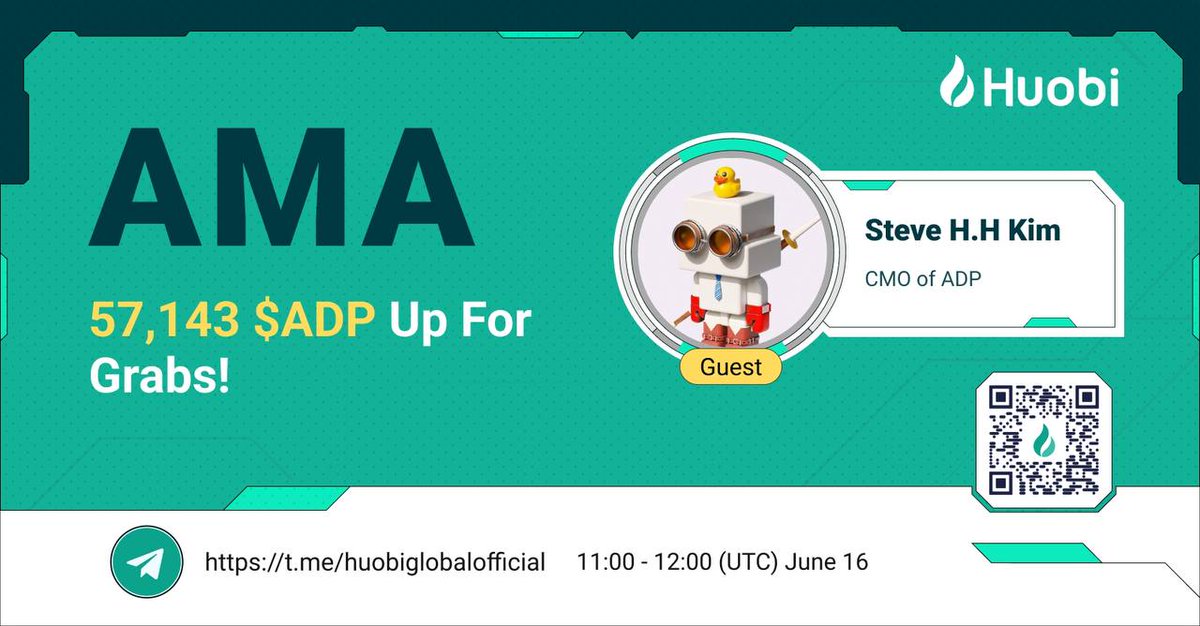 Huobi

AMA

57,143 $ADP Up For Grabs!

Steve H.H Kim

CMO of ADP

Guest

https://t.me/huobiglobalofficial 11:00 - 12:00 (UTC) June 16